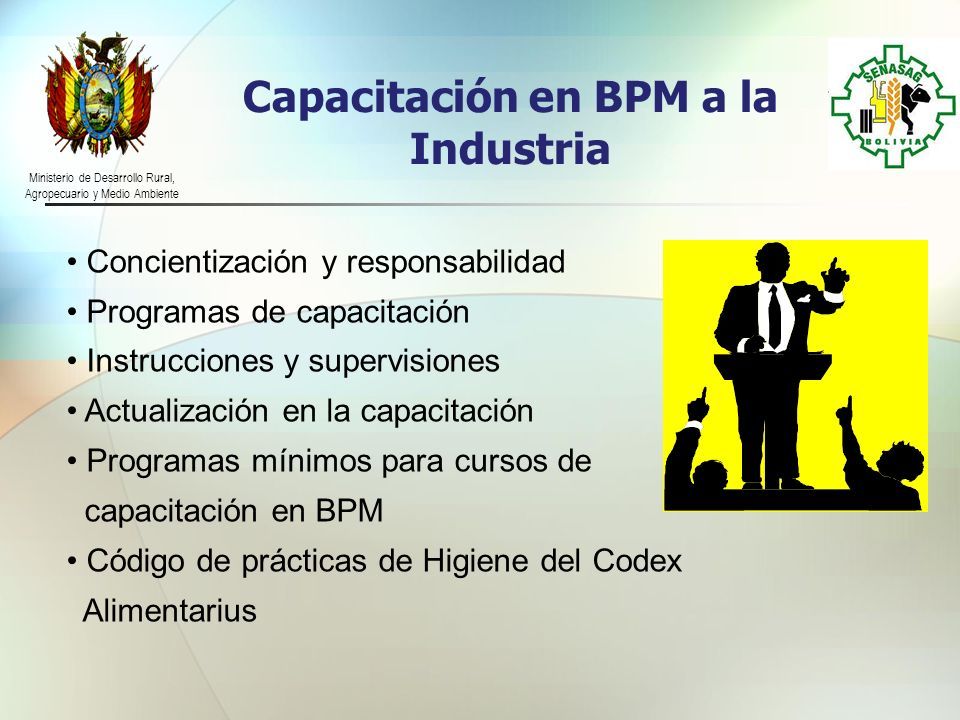 Ministerio de Desarrollo Rural, Agropecuario y Medio Ambiente

Capacitación en BPM a la Industria

SENASAG
BOLIVIA

• Concientización y responsabilidad
• Programas de capacitación
• Instrucciones y supervisiones
• Actualización en la capacitación
• Programas mínimos para cursos de capacitación en BPM
• Código de prácticas de Higiene del Codex Alimentarius